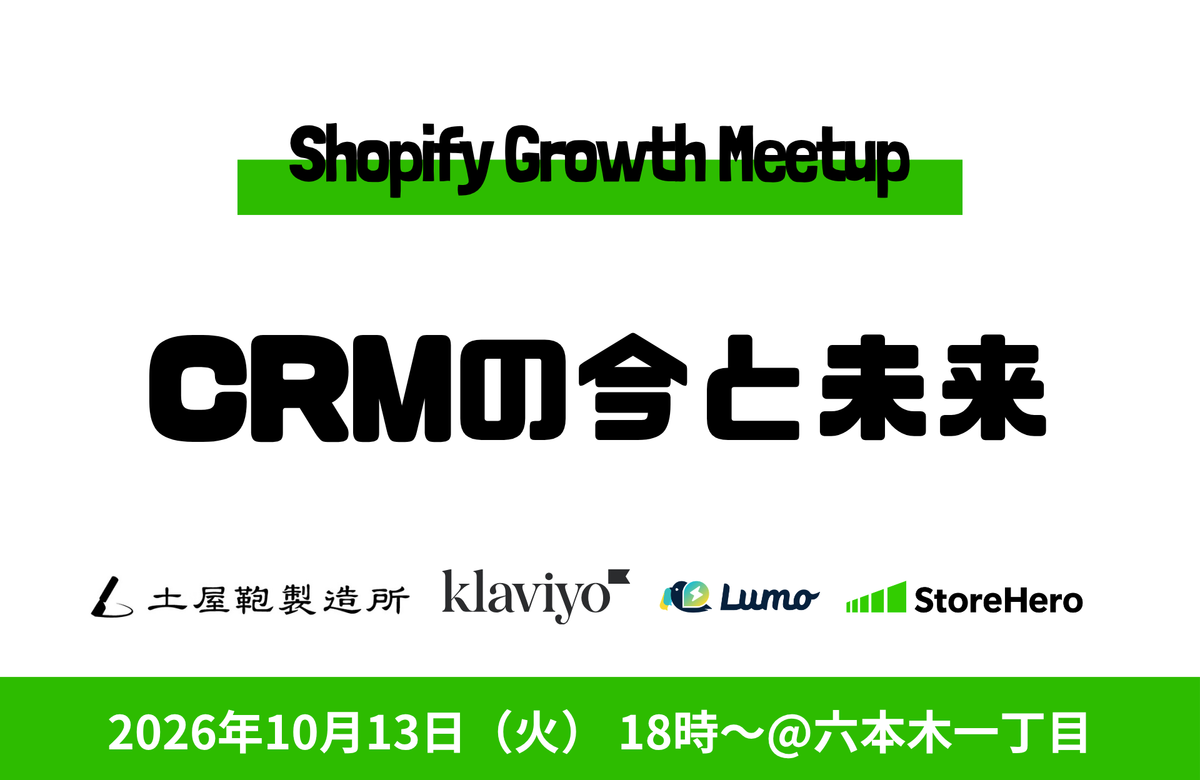 Shopify Growth Meetup

CRMの今と未来

土屋鞄製造所 klaviyo Lumo StoreHero

2026年10月13日（火） 18時〜@六本木一丁目